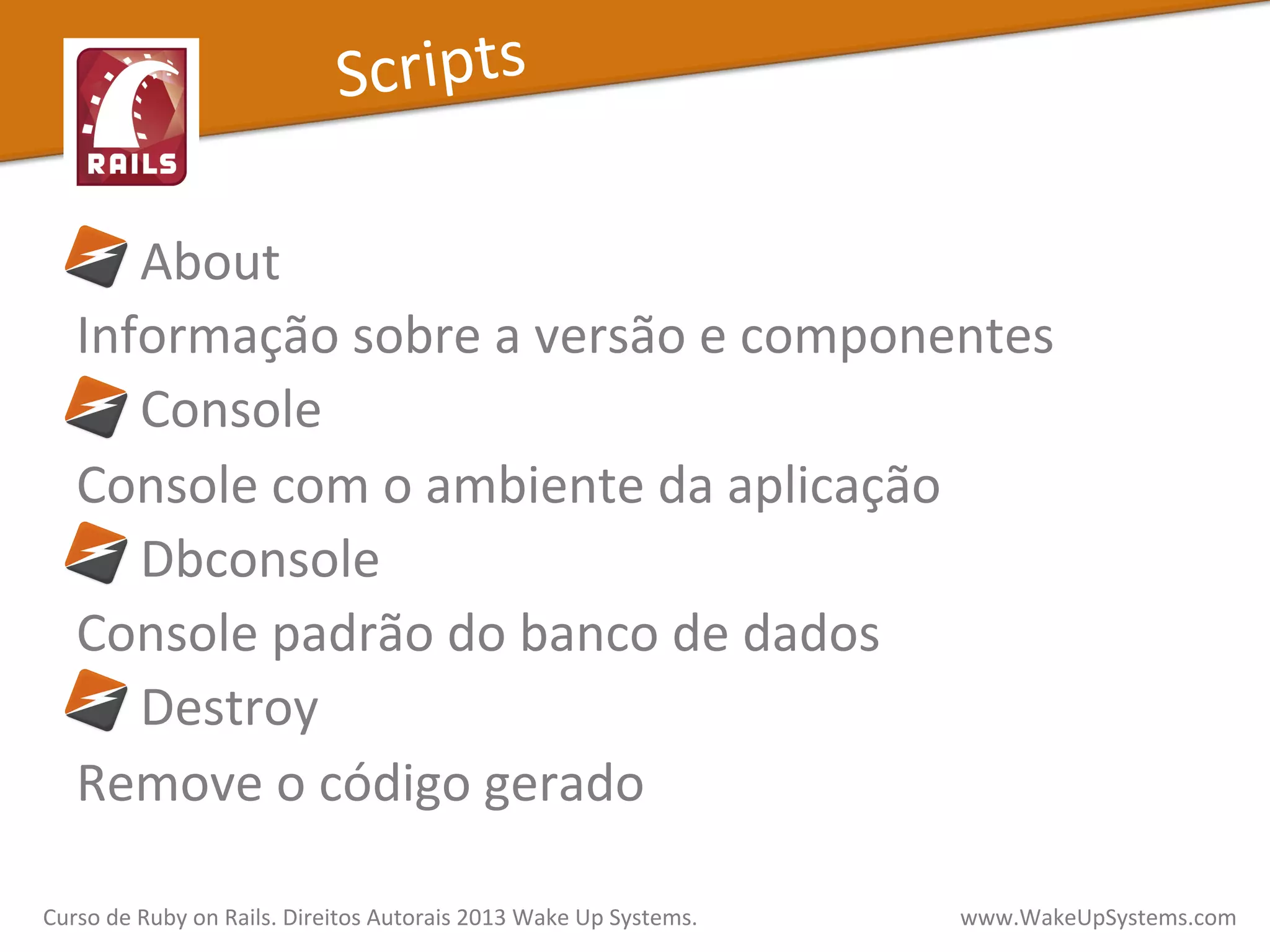 RAILS

Scripts

About

Informação sobre a versão e componentes

Console

Console com o ambiente da aplicação

Dbconsole

Console padrão do banco de dados

Destroy

Remove o código gerado

Curso de Ruby on Rails. Direitos Autorais 2013 Wake Up Systems.

www.WakeUpSystems.com